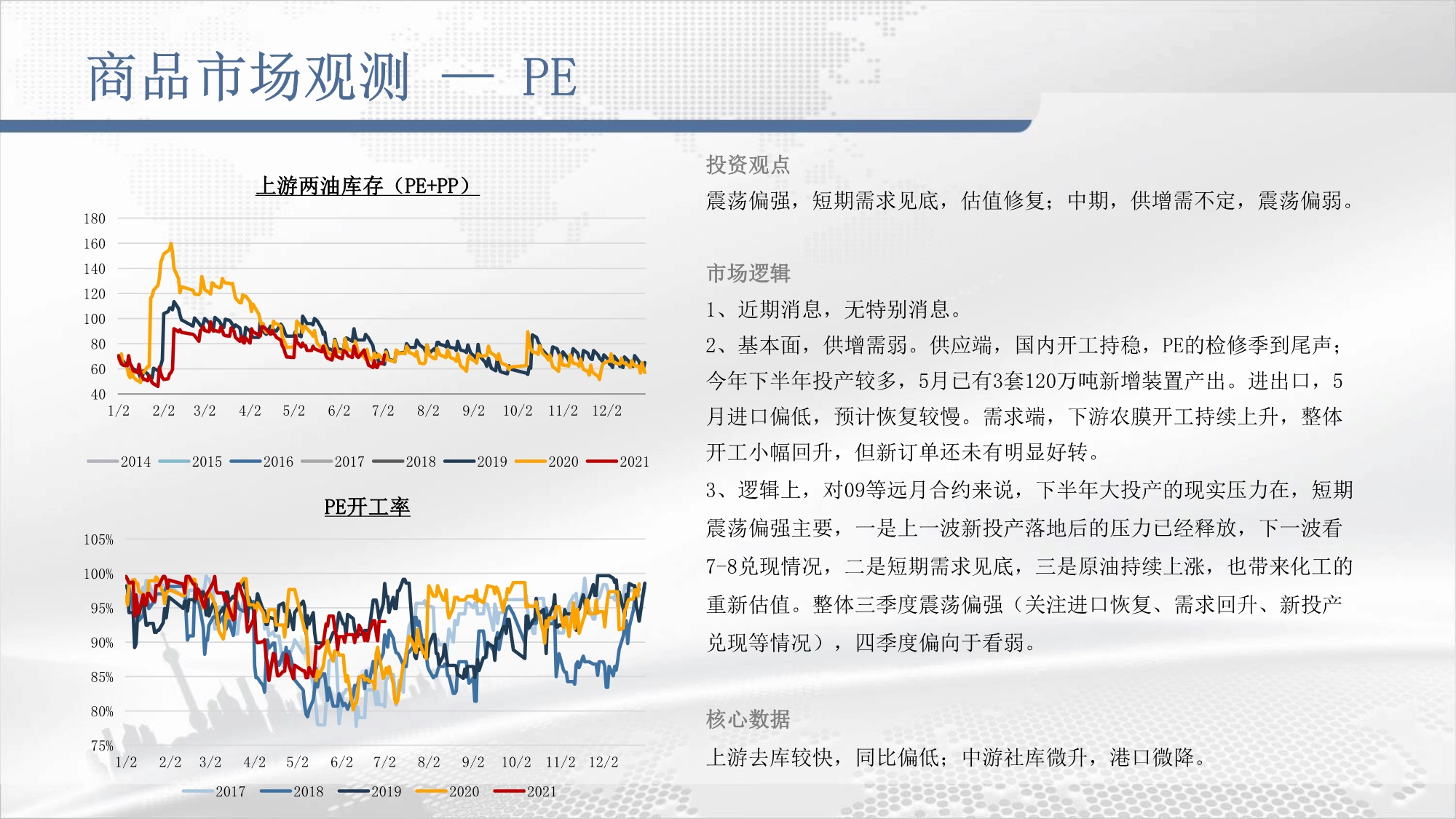 商品市场观测 — PE

上游两油库存（PE+PP）

180
160
140
120
100
80
60
40

1/2 2/2 3/2 4/2 5/2 6/2 7/2 8/2 9/2 10/2 11/2 12/2

2014 2015 2016 2017 2018 2019 2020 2021

PE开工率

105%
100%
95%
90%
85%
80%
75%

1/2 2/2 3/2 4/2 5/2 6/2 7/2 8/2 9/2 10/2 11/2 12/2

2017 2018 2019 2020 2021

投资观点

震荡偏强，短期需求见底，估值修复；中期，供增需不定，震荡偏弱。

市场逻辑

1、近期消息，无特别消息。

2、基本面，供增需弱。供应端，国内开工持稳，PE的检修季到尾声；今年下半年投产较多，5月已有3套120万吨新增装置产出。进出口，5月进口偏低，预计恢复较慢。需求端，下游农膜开工持续上升，整体开工小幅回升，但新订单还未有明显好转。

3、逻辑上，对09等远月合约来说，下半年大投产的现实压力在，短期震荡偏强主要，一是上一波新投产落地后的压力已经释放，下一波看7-8兑现情况，二是短期需求见底，三是原油持续上涨，也带来化工的重新估值。整体三季度震荡偏强（关注进口恢复、需求回升、新投产兑现等情况），四季度偏向于看弱。

核心数据

上游去库较快，同比偏低；中游社库微升，港口微降。